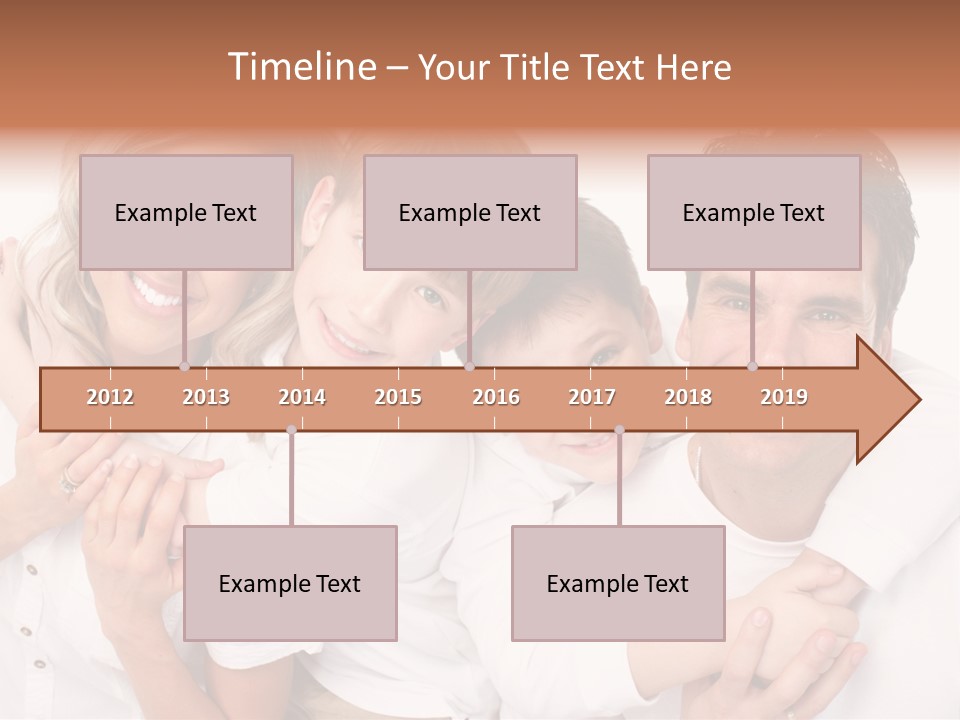 Timeline – Your Title Text Here

Example Text

Example Text

Example Text

2012 2013 2014 2015 2016 2017 2018 2019

Example Text

Example Text